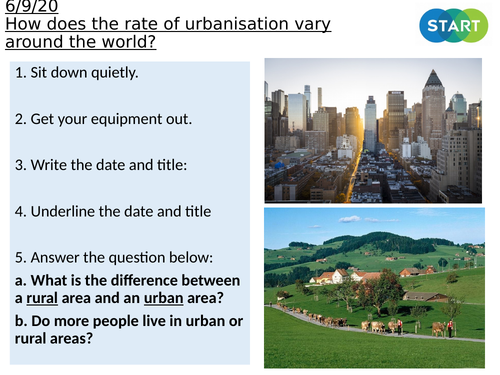 6/9/20
How does the rate of urbanisation vary around the world?

START

1. Sit down quietly.

2. Get your equipment out.

3. Write the date and title:

4. Underline the date and title

5. Answer the question below:

a. What is the difference between a rural area and an urban area?

b. Do more people live in urban or rural areas?